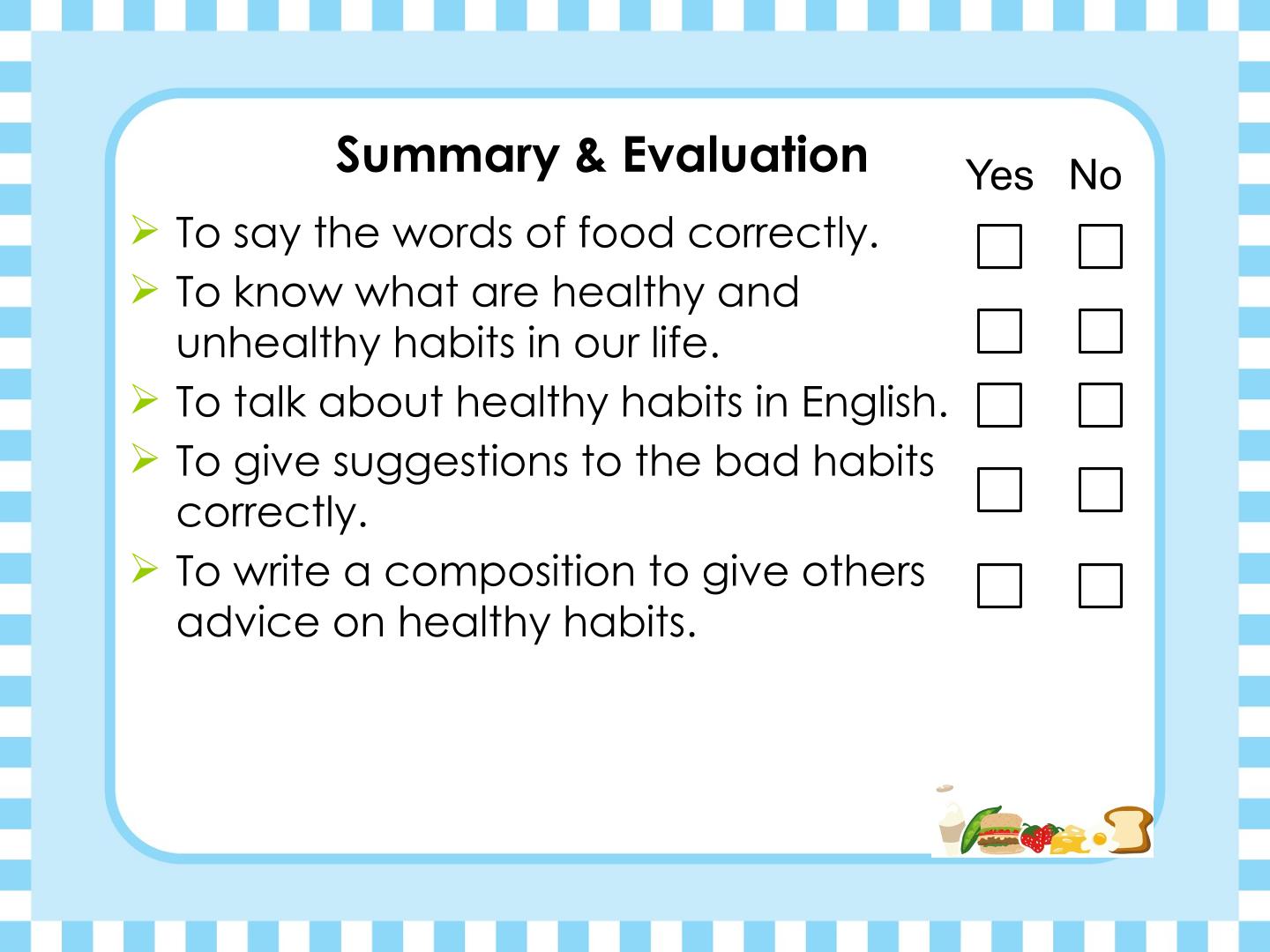 Summary & Evaluation

Yes No

➢ To say the words of food correctly. ☐ ☐

➢ To know what are healthy and unhealthy habits in our life. ☐ ☐

➢ To talk about healthy habits in English. ☐ ☐

➢ To give suggestions to the bad habits correctly. ☐ ☐

➢ To write a composition to give others advice on healthy habits. ☐ ☐